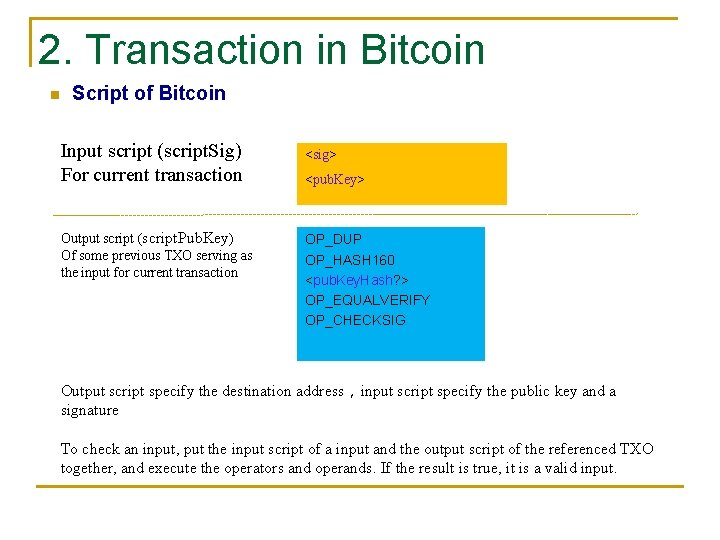 2. Transaction in Bitcoin

Script of Bitcoin

Input script (scriptSig)
For current transaction

<sig>
<pubKey>

Output script (scriptPubKey)
Of some previous TXO serving as the input for current transaction

OP_DUP
OP_HASH160
<pubKeyHash?>
OP_EQUALVERIFY
OP_CHECKSIG

Output script specify the destination address，input script specify the public key and a signature

To check an input, put the input script of a input and the output script of the referenced TXO together, and execute the operators and operands. If the result is true, it is a valid input.